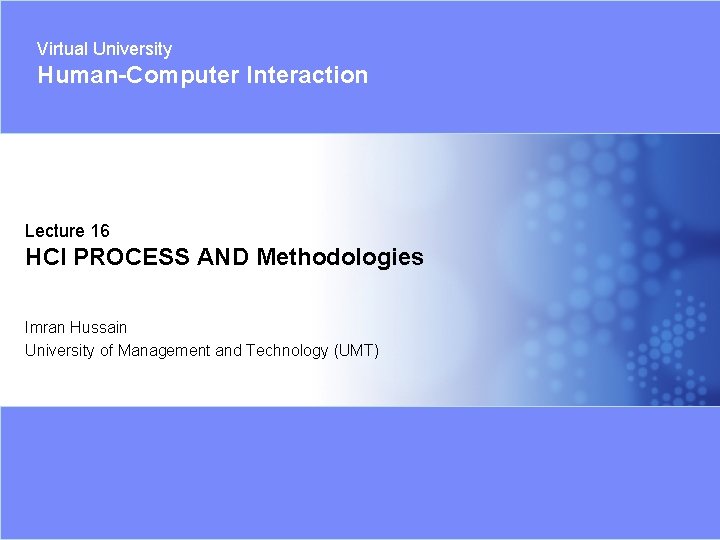 Virtual University
Human-Computer Interaction

Lecture 16
HCI PROCESS AND Methodologies

Imran Hussain
University of Management and Technology (UMT)